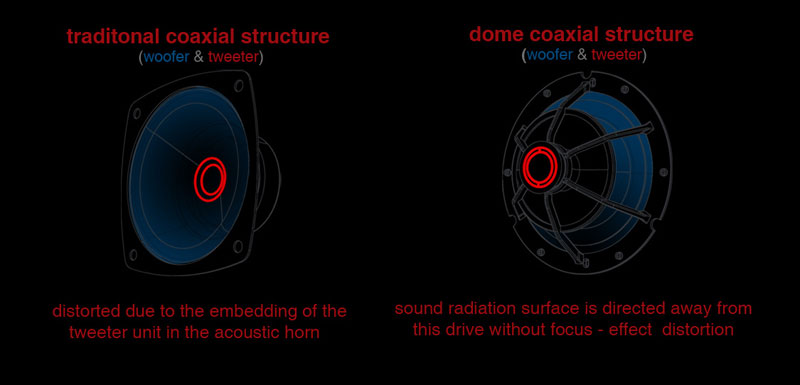 traditonal coaxial structure
(woofer & tweeter)

distorted due to the embedding of the tweeter unit in the acoustic horn

dome coaxial structure
(woofer & tweeter)

sound radiation surface is directed away from this drive without focus - effect distortion